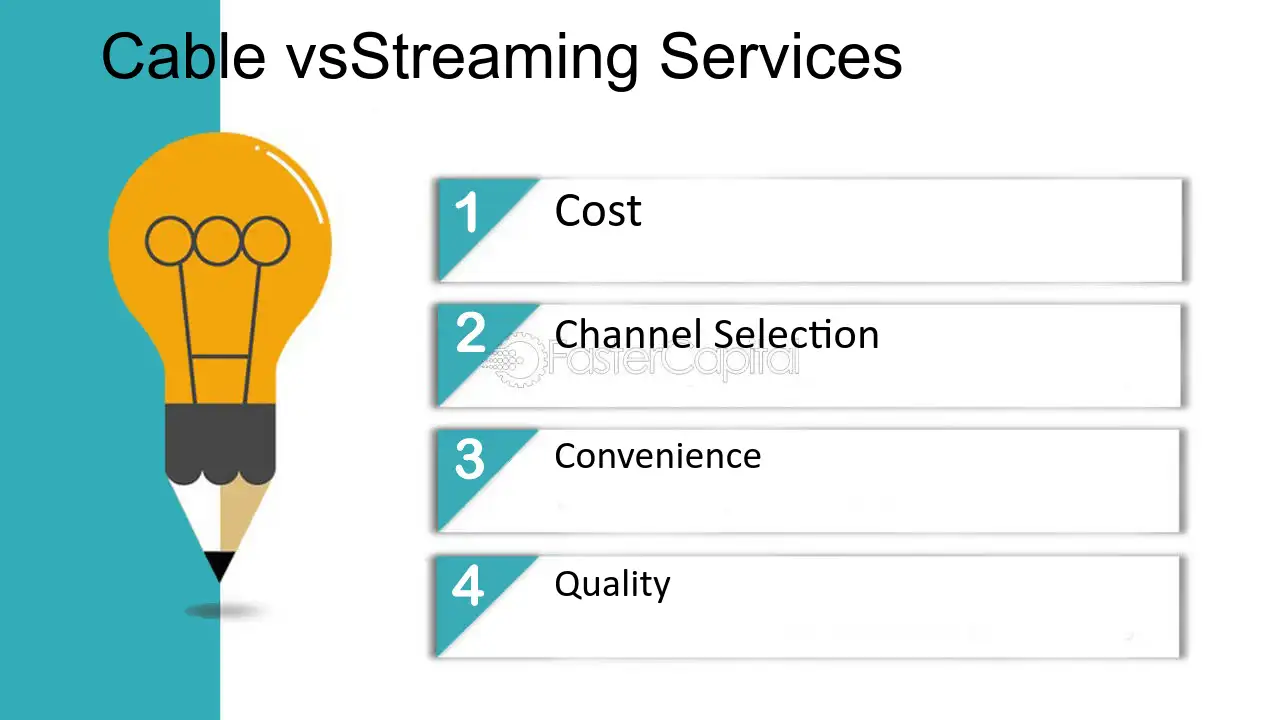 Cable vsStreaming Services

1 Cost

2 Channel Selection

3 Convenience

4 Quality

FasterCapital